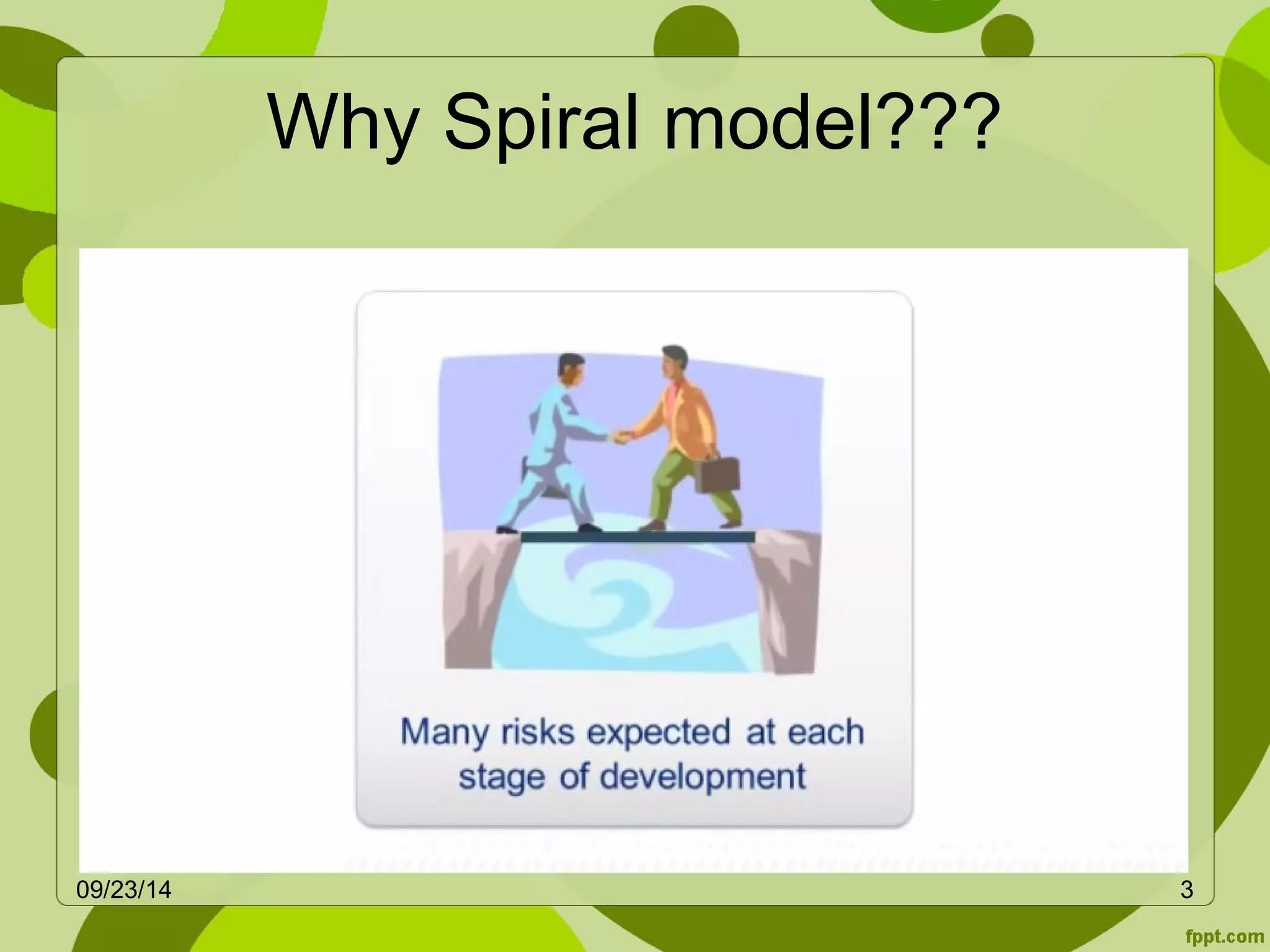 Why Spiral model???

Many risks expected at each stage of development

09/23/14

3

fppt.com